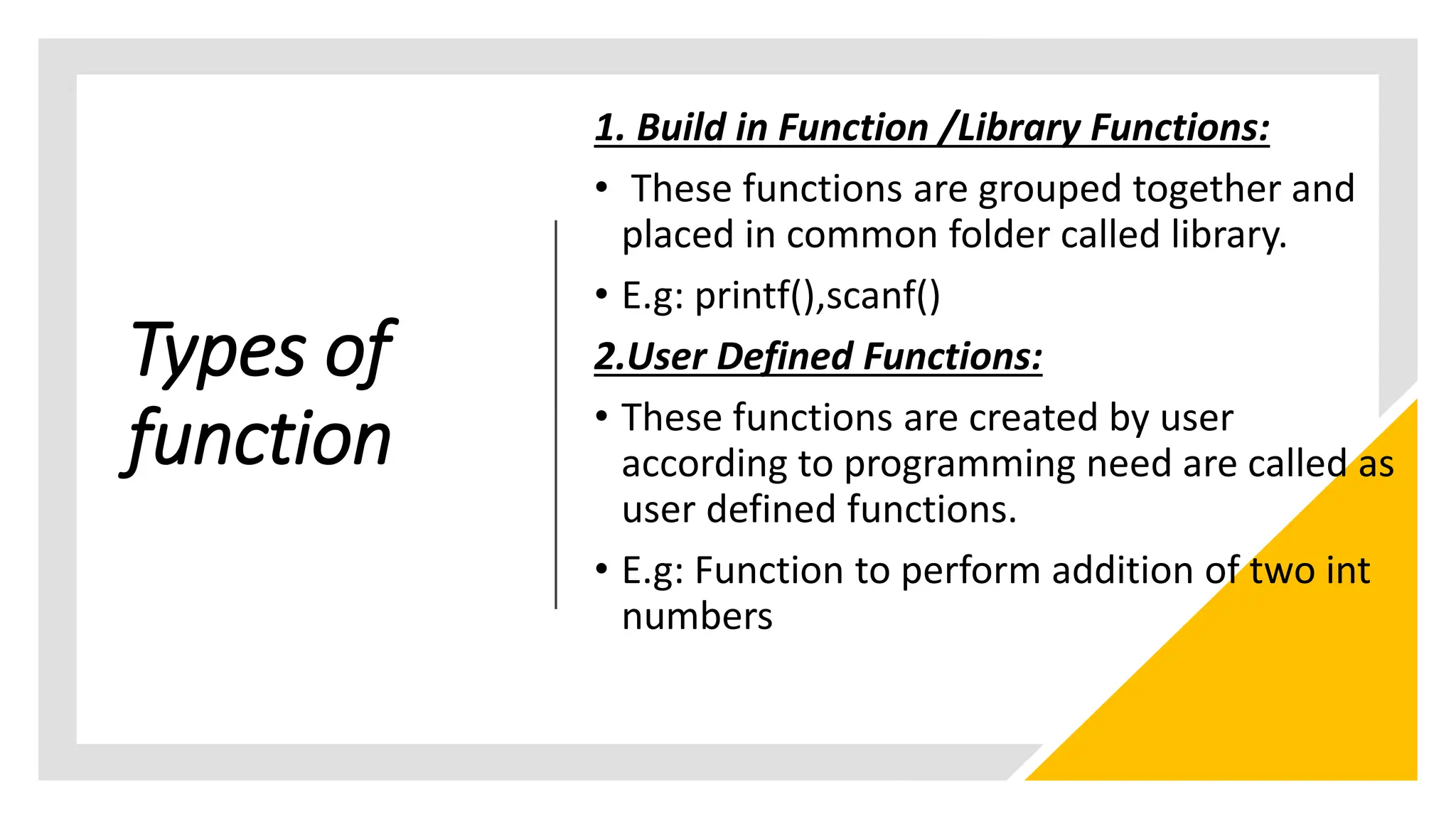 Types of function

1. Build in Function /Library Functions:

• These functions are grouped together and placed in common folder called library.

• E.g: printf(),scanf()

2.User Defined Functions:

• These functions are created by user according to programming need are called as user defined functions.

• E.g: Function to perform addition of two int numbers